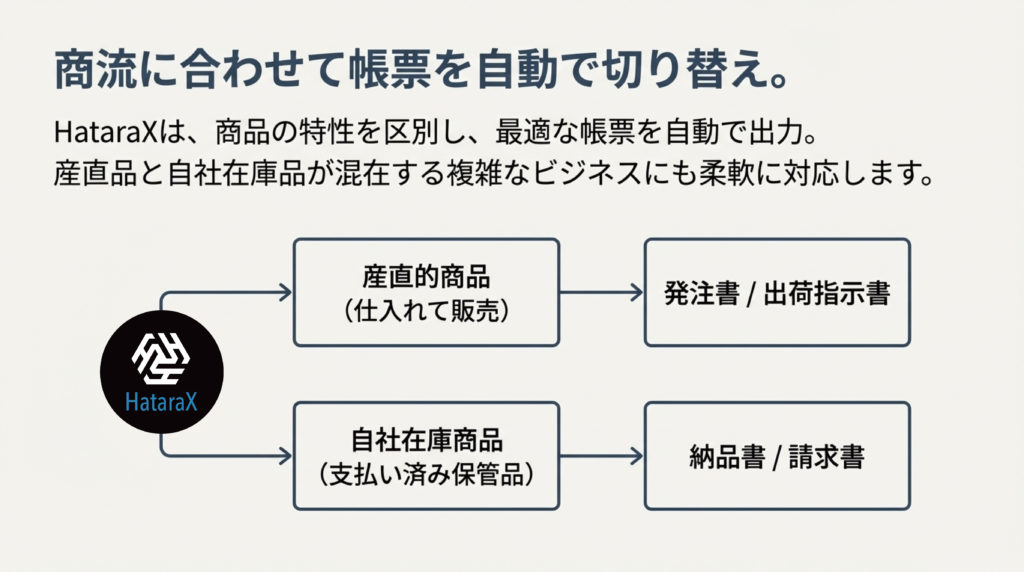 商流に合わせて帳票を自動で切り替え。

HataraXは、商品の特性を区別し、最適な帳票を自動で出力。
産直品と自社在庫品が混在する複雑なビジネスにも柔軟に対応します。

HataraX

産直的商品
（仕入れて販売）

発注書 / 出荷指示書

自社在庫商品
（支払い済み保管品）

納品書 / 請求書